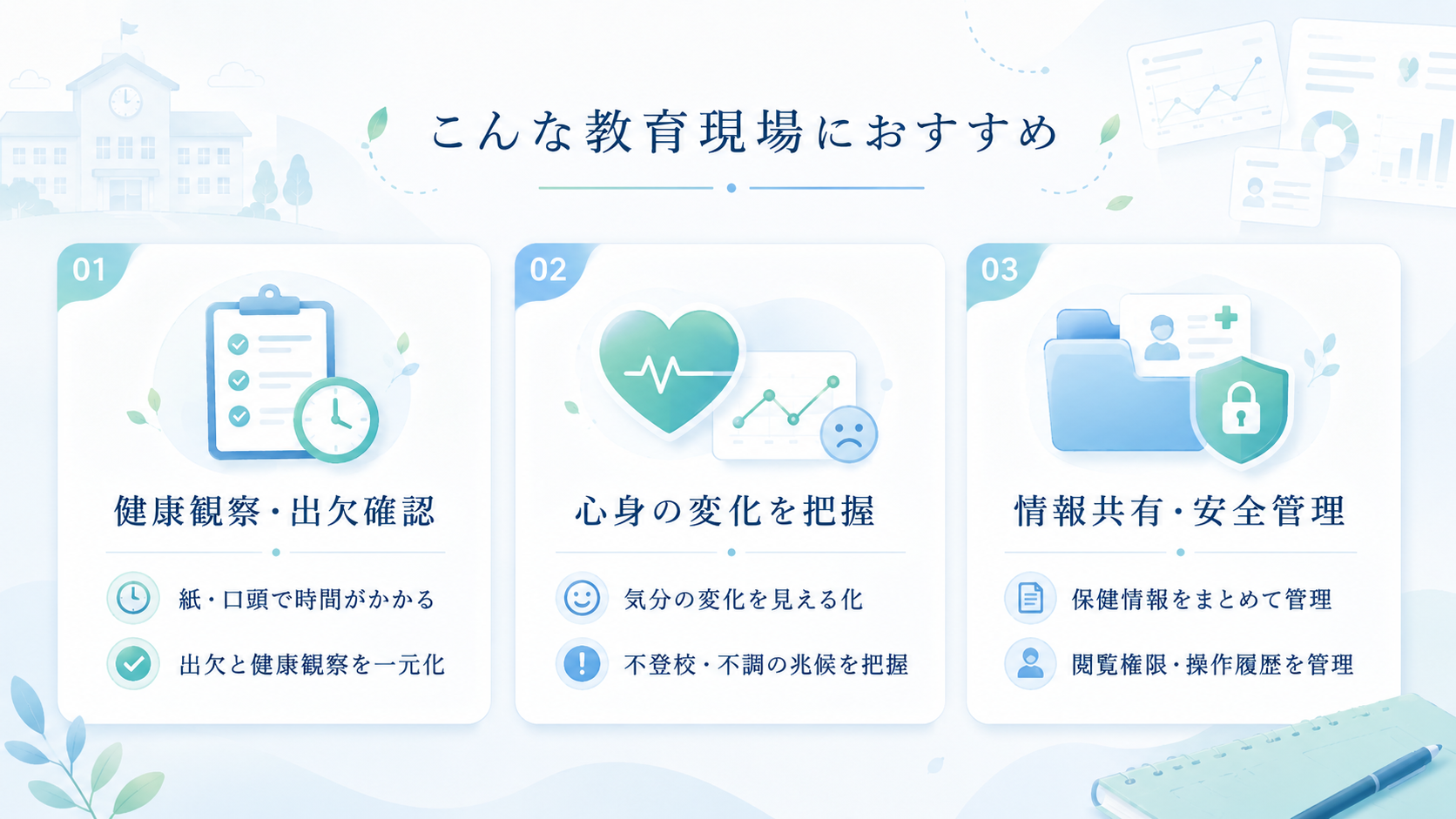 こんな教育現場におすすめ

01

健康観察・出欠確認

紙・口頭で時間がかかる

出欠と健康観察を一元化

02

心身の変化を把握

気分の変化を見える化

不登校・不調の兆候を把握

03

情報共有・安全管理

保健情報をまとめて管理

閲覧権限・操作履歴を管理